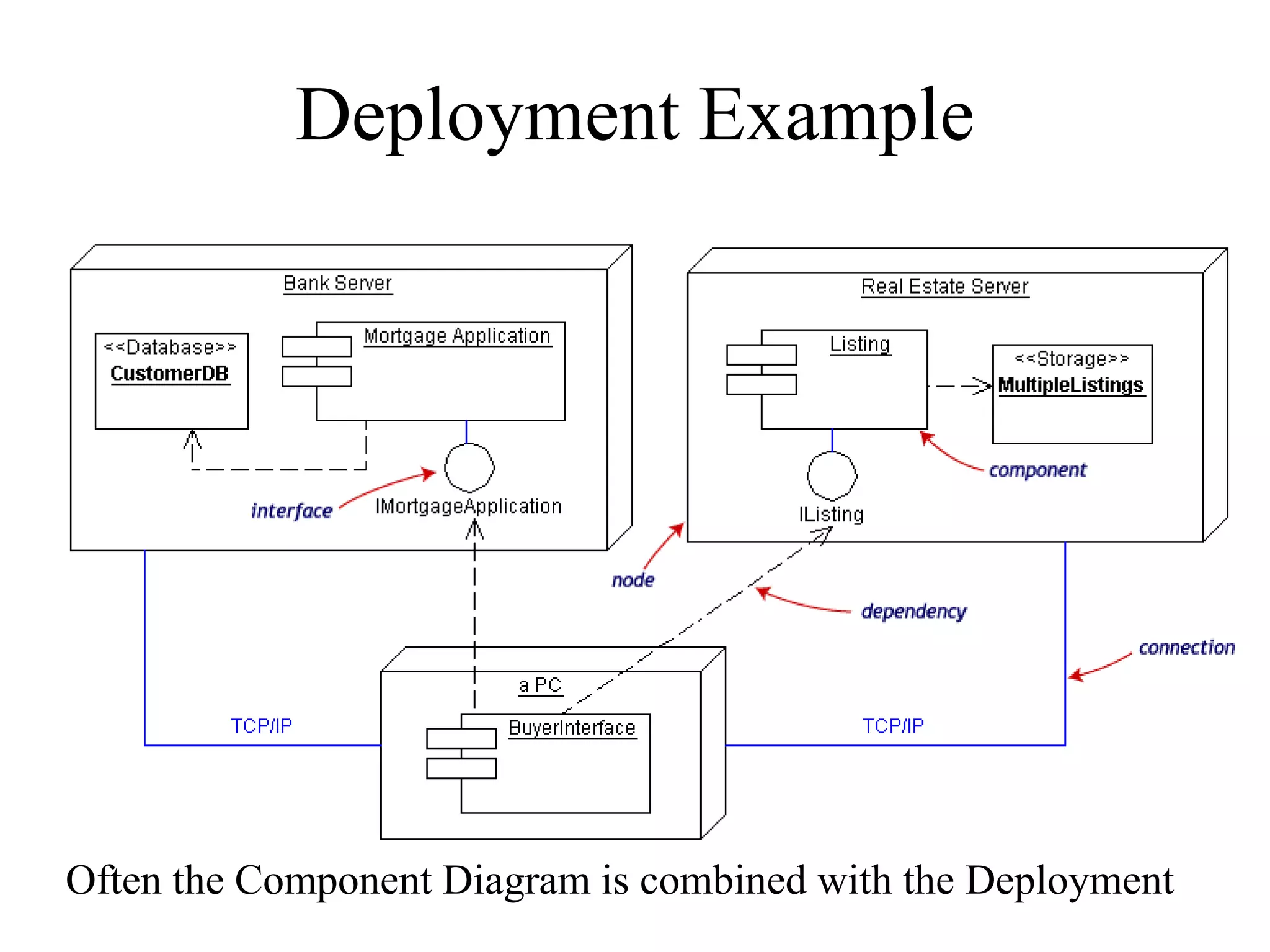 Deployment Example

Bank Server

<<Database>>
CustomerDB

Mortgage Application

interface

IMortgageApplication

Real Estate Server

Listing

<<Storage>>
MultipleListings

component

IListing

node

dependency

connection

a PC

BuyerInterface

TCP/IP

TCP/IP

Often the Component Diagram is combined with the Deployment